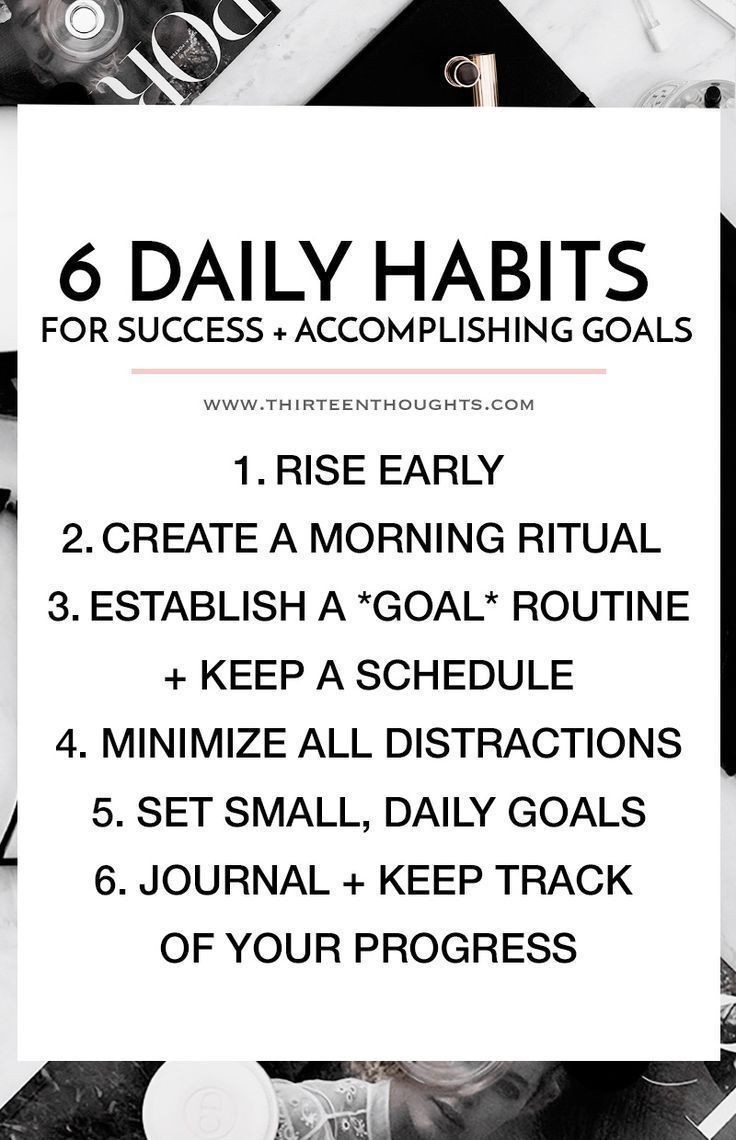 6 DAILY HABITS
FOR SUCCESS + ACCOMPLISHING GOALS

WWW.THIRTEENTHOUGHTS.COM

1. RISE EARLY
2. CREATE A MORNING RITUAL
3. ESTABLISH A *GOAL* ROUTINE + KEEP A SCHEDULE
4. MINIMIZE ALL DISTRACTIONS
5. SET SMALL, DAILY GOALS
6. JOURNAL + KEEP TRACK OF YOUR PROGRESS